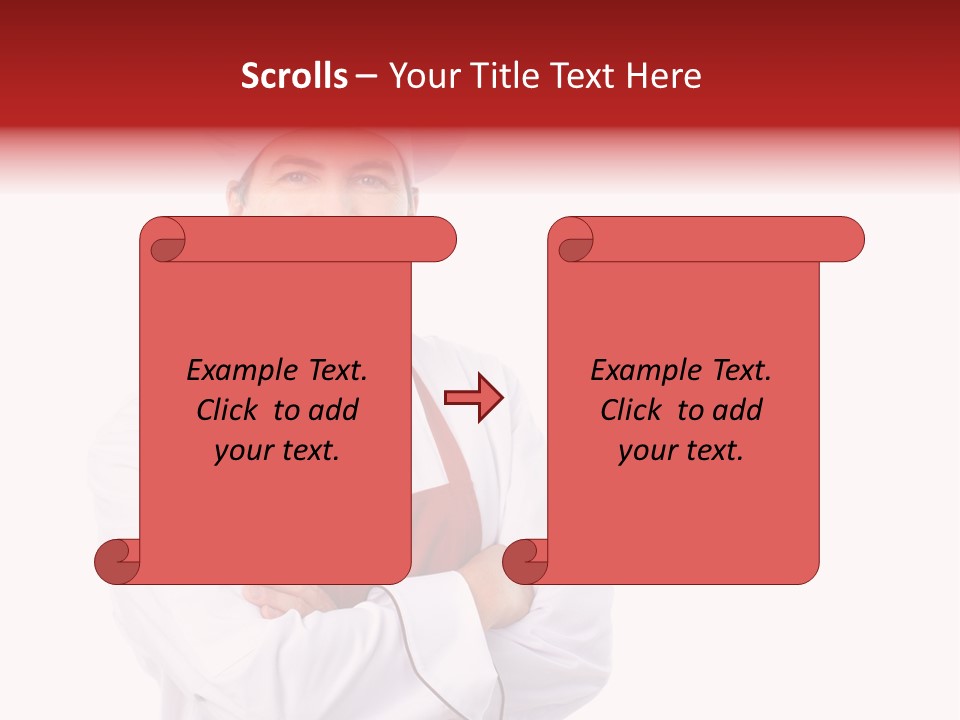 Scrolls – Your Title Text Here

Example Text. Click to add your text.

Example Text. Click to add your text.